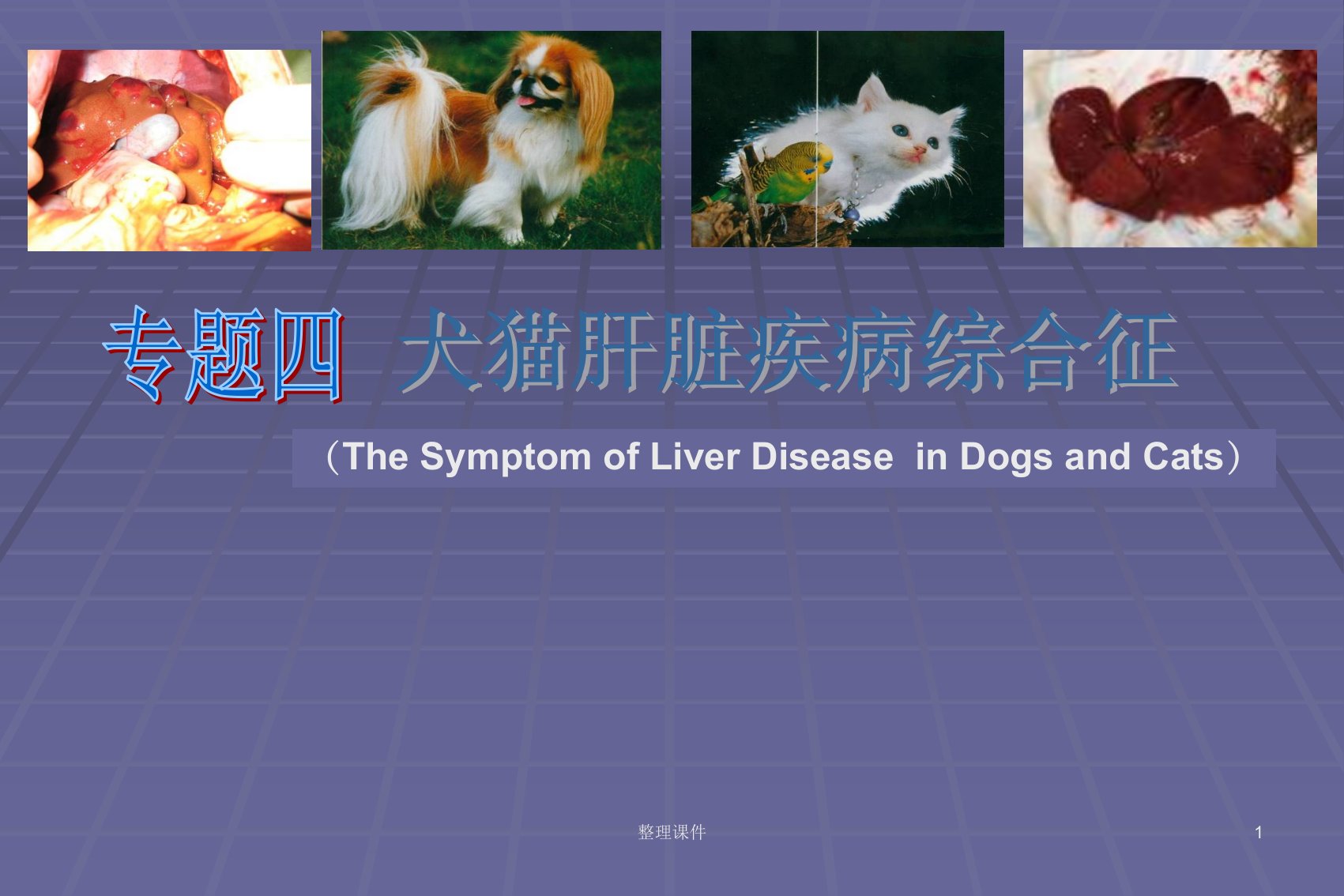 专题四 犬猫肝脏疾病综合征

（The Symptom of Liver Disease in Dogs and Cats）

整理课件

1